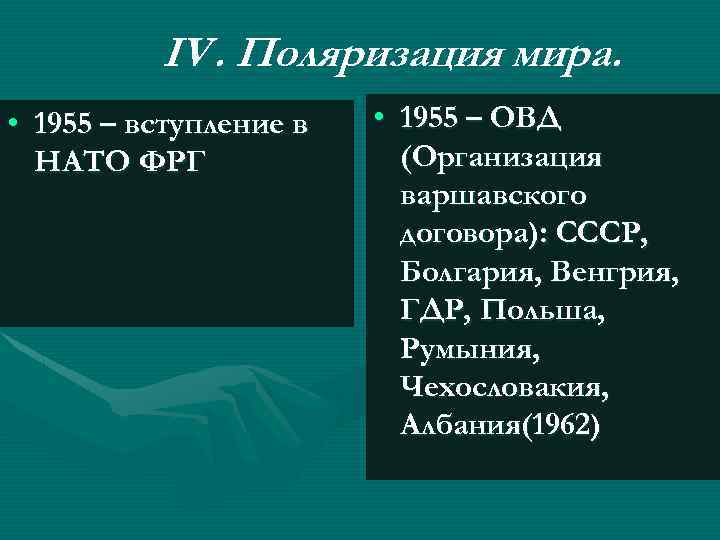 IV. Поляризация мира.

• 1955 – вступление в НАТО ФРГ

• 1955 – ОВД (Организация варшавского договора): СССР, Болгария, Венгрия, ГДР, Польша, Румыния, Чехословакия, Албания(1962)